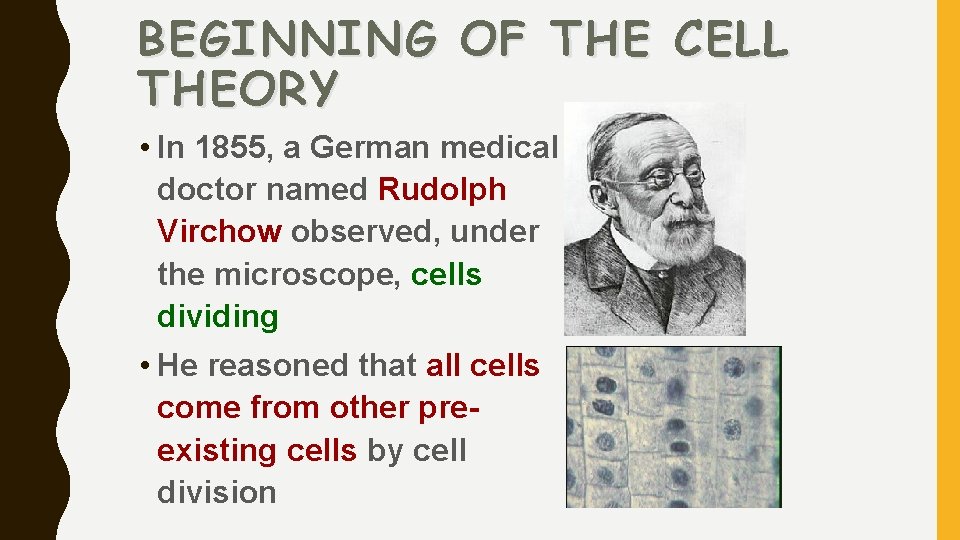 BEGINNING OF THE CELL THEORY

• In 1855, a German medical doctor named Rudolph Virchow observed, under the microscope, cells dividing

• He reasoned that all cells come from other pre-existing cells by cell division